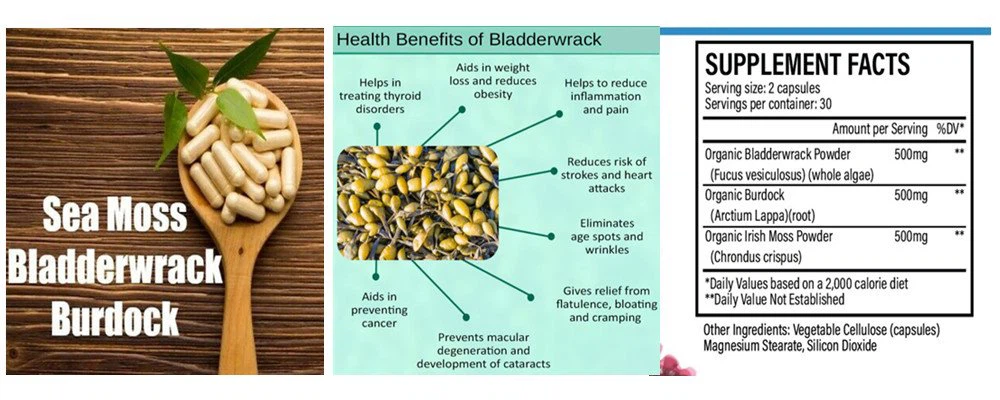 Sea Moss
Bladderwrack
Burdock

Health Benefits of Bladderwrack

Helps in treating thyroid disorders

Aids in weight loss and reduces obesity

Helps to reduce inflammation and pain

Reduces risk of strokes and heart attacks

Eliminates age spots and wrinkles

Gives relief from flatulence, bloating and cramping

Prevents macular degeneration and development of cataracts

Aids in preventing cancer

SUPPLEMENT FACTS
Serving size: 2 capsules
Servings per container: 30

| | Amount per Serving | %DV* |
|---|---|---|
| Organic Bladderwrack Powder (Fucus vesiculosus) (whole algae) | 500mg | ** |
| Organic Burdock (Arctium Lappa)(root) | 500mg | ** |
| Organic Irish Moss Powder (Chrondus crispus) | 500mg | ** |

*Daily Values based on a 2,000 calorie diet
**Daily Value Not Established

Other Ingredients: Vegetable Cellulose (capsules) Magnesium Stearate, Silicon Dioxide